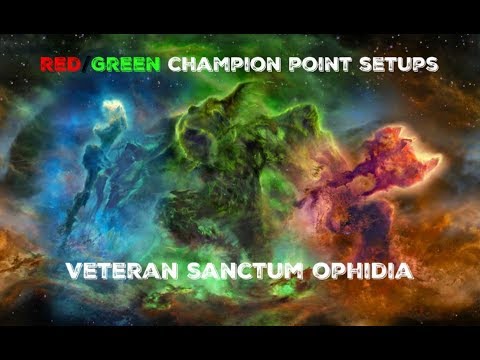 RED/GREEN CHAMPION POINT SETUPS

VETERAN SANCTUM OPHIDIA